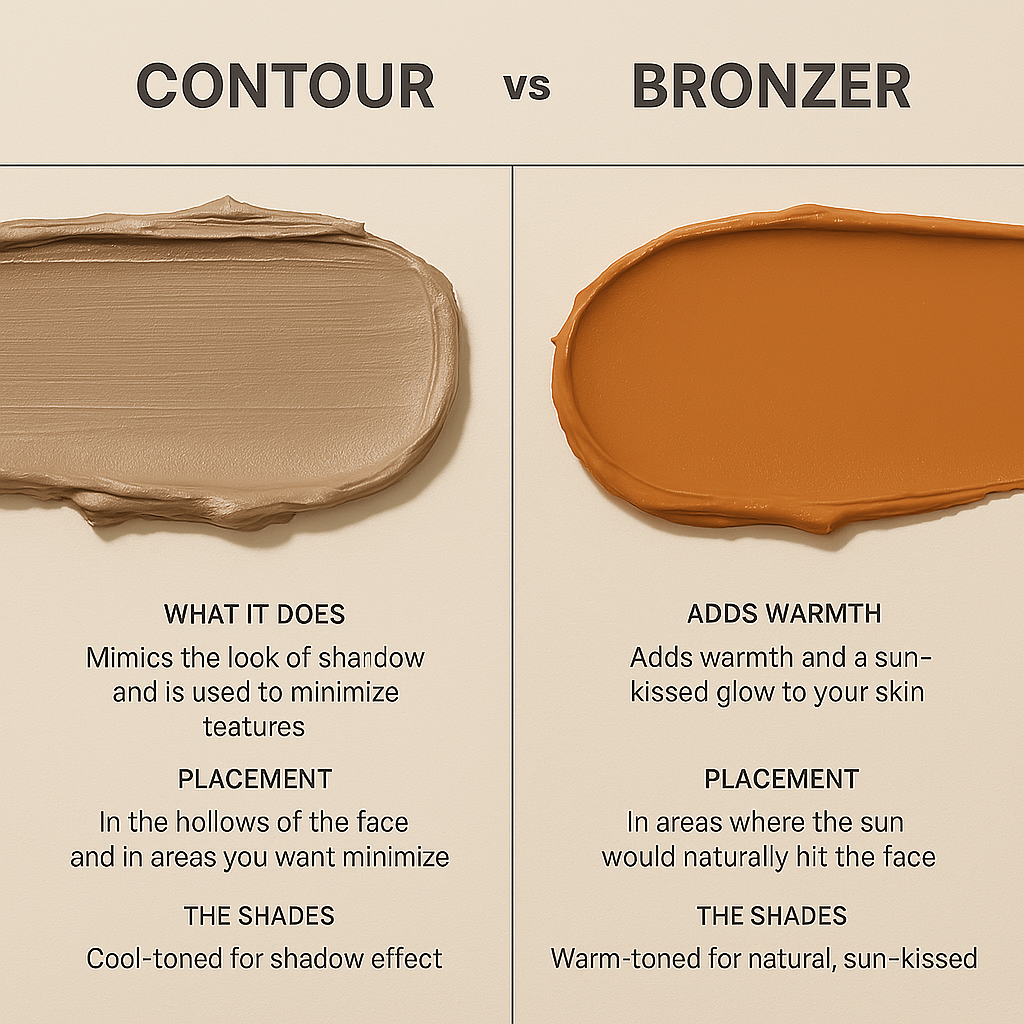 CONTOUR vs BRONZER

WHAT IT DOES

Mimics the look of shandow and is used to minimize teatures

PLACEMENT

In the hollows of the face and in areas you want minimize

THE SHADES

Cool-toned for shadow effect

ADDS WARMTH

Adds warmth and a sun-kissed glow to your skin

PLACEMENT

In areas where the sun would naturally hit the face

THE SHADES

Warm-toned for natural, sun-kissed